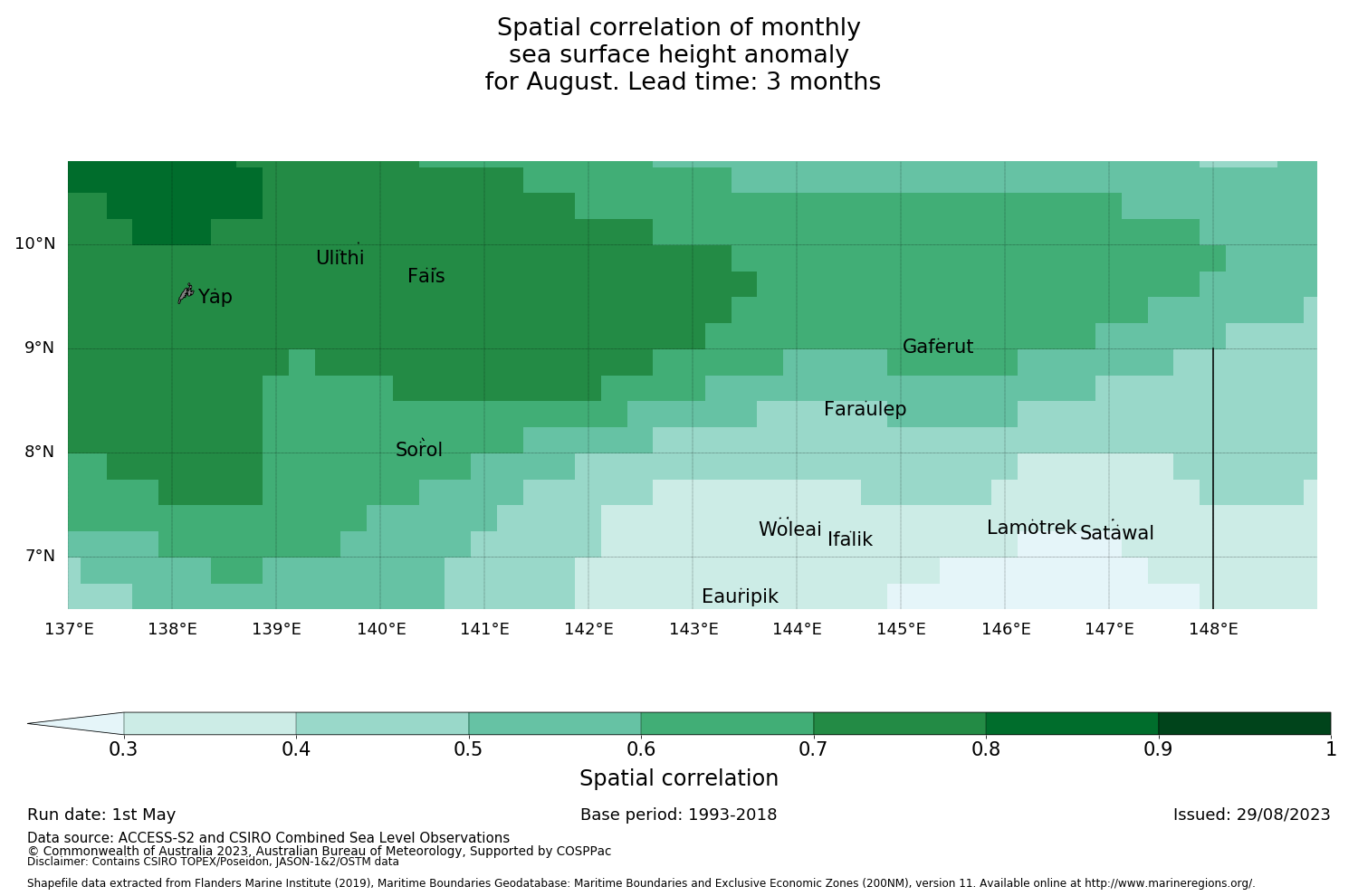 Spatial correlation of monthly sea surface height anomaly for August. Lead time: 3 months

10°N
9°N
8°N
7°N

Ulithi
Fais
Yap
Gaferut
Faraulep
Sorol
Woleai
Ifalik
Lamotrek
Satawal
Eauripik

137°E
138°E
139°E
140°E
141°E
142°E
143°E
144°E
145°E
146°E
147°E
148°E

0.3
0.4
0.5
0.6
0.7
0.8
0.9
1

Spatial correlation

Run date: 1st May
Base period: 1993-2018
Issued: 29/08/2023

Data source: ACCESS-S2 and CSIRO Combined Sea Level Observations
© Commonwealth of Australia 2023, Australian Bureau of Meteorology, Supported by COSPPac
Disclaimer: Contains CSIRO TOPEX/Poseidon, JASON-1&2/OSTM data

Shapefile data extracted from Flanders Marine Institute (2019), Maritime Boundaries Geodatabase: Maritime Boundaries and Exclusive Economic Zones (200NM), version 11. Available online at http://www.marineregions.org/.